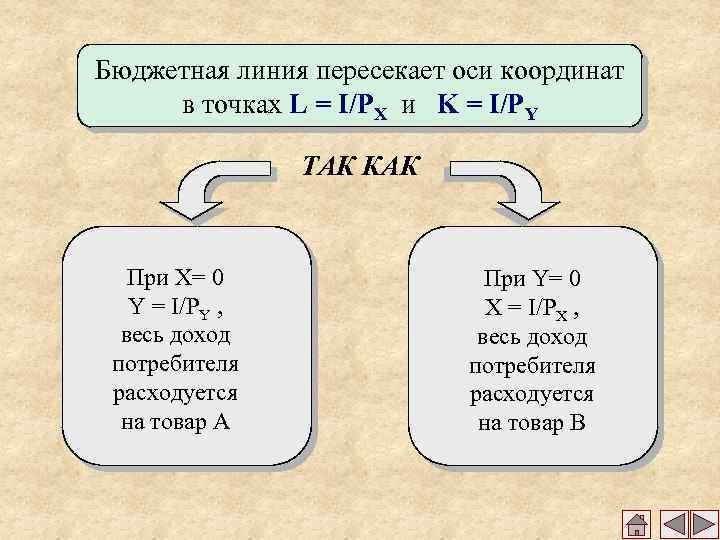 Бюджетная линия пересекает оси координат в точках $L = I/P_X$ и $K = I/P_Y$

ТАК КАК

При X= 0
$Y = I/P_Y$ ,
весь доход потребителя расходуется на товар А

При Y= 0
$X = I/P_X$ ,
весь доход потребителя расходуется на товар В